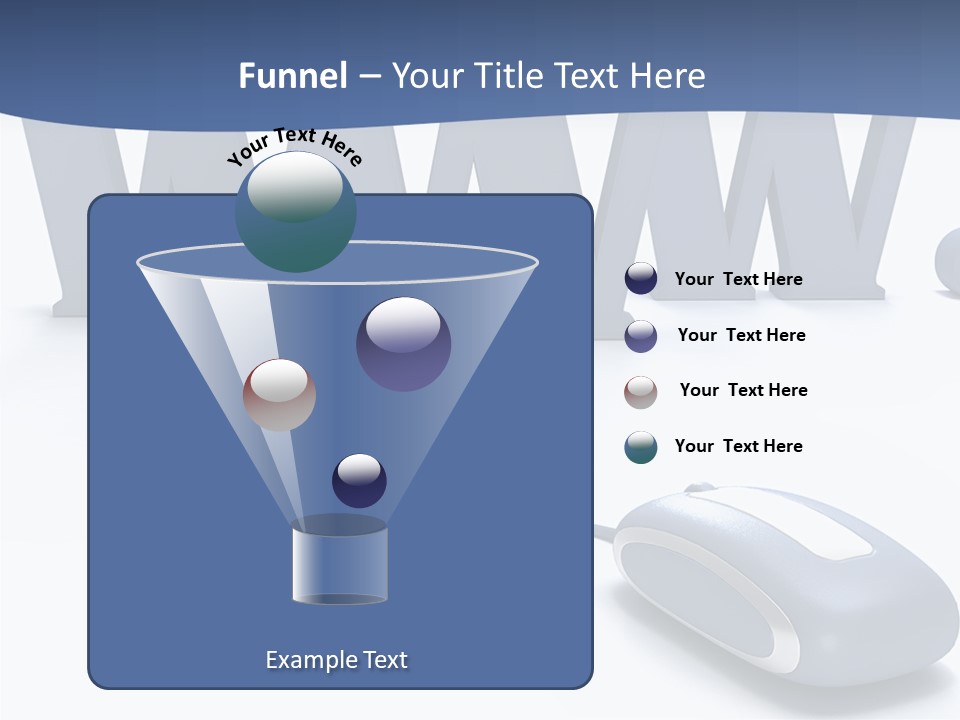 Funnel – Your Title Text Here

Your Text Here

Your Text Here

Your Text Here

Your Text Here

Your Text Here

Example Text